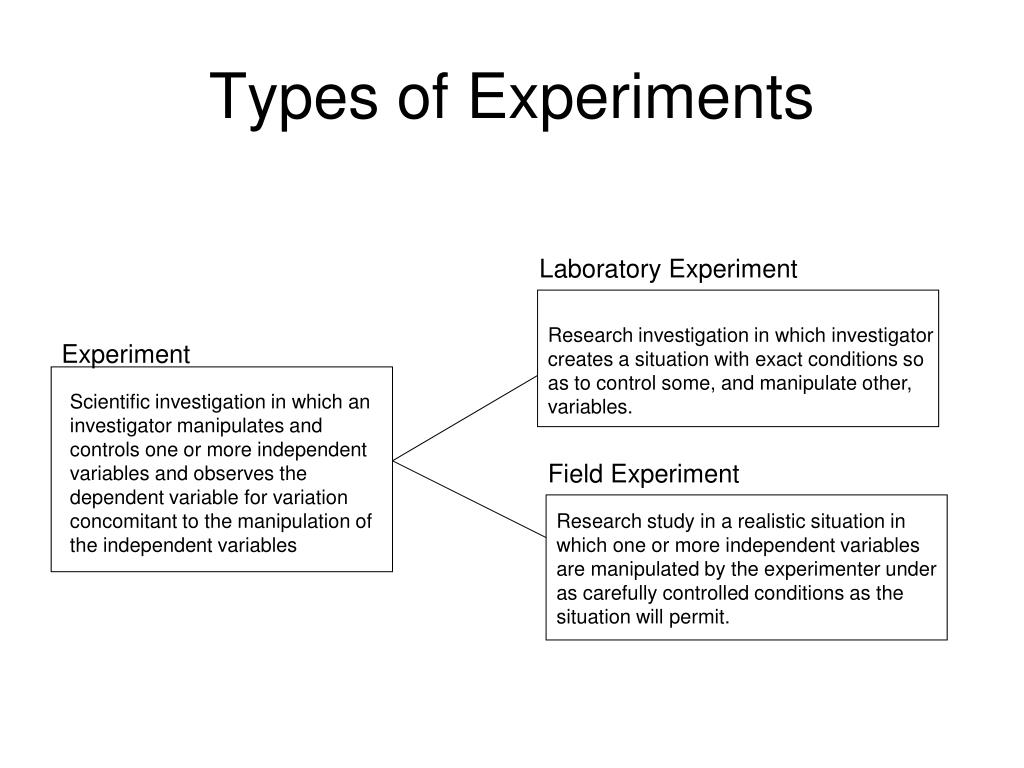 Types of Experiments

Experiment

Scientific investigation in which an investigator manipulates and controls one or more independent variables and observes the dependent variable for variation concomitant to the manipulation of the independent variables

Laboratory Experiment

Research investigation in which investigator creates a situation with exact conditions so as to control some, and manipulate other, variables.

Field Experiment

Research study in a realistic situation in which one or more independent variables are manipulated by the experimenter under as carefully controlled conditions as the situation will permit.